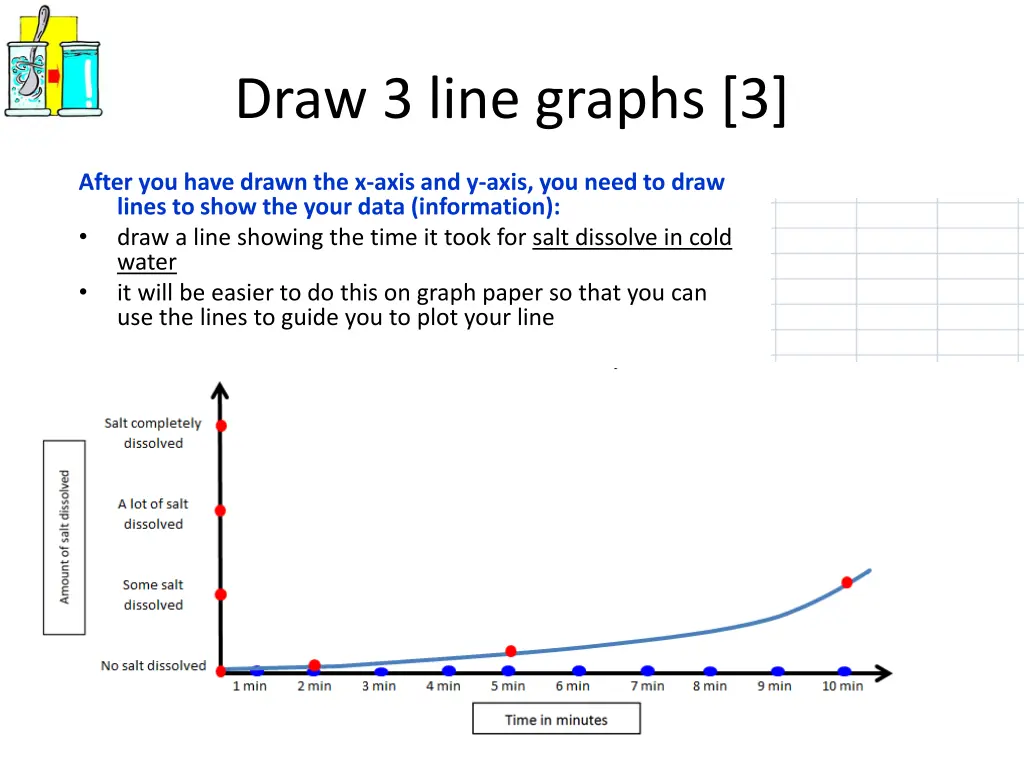 Draw 3 line graphs [3]

After you have drawn the x-axis and y-axis, you need to draw lines to show the your data (information):
• draw a line showing the time it took for salt dissolve in cold water
• it will be easier to do this on graph paper so that you can use the lines to guide you to plot your line

Amount of salt dissolved

Salt completely dissolved
A lot of salt dissolved
Some salt dissolved
No salt dissolved

1 min 2 min 3 min 4 min 5 min 6 min 7 min 8 min 9 min 10 min

Time in minutes